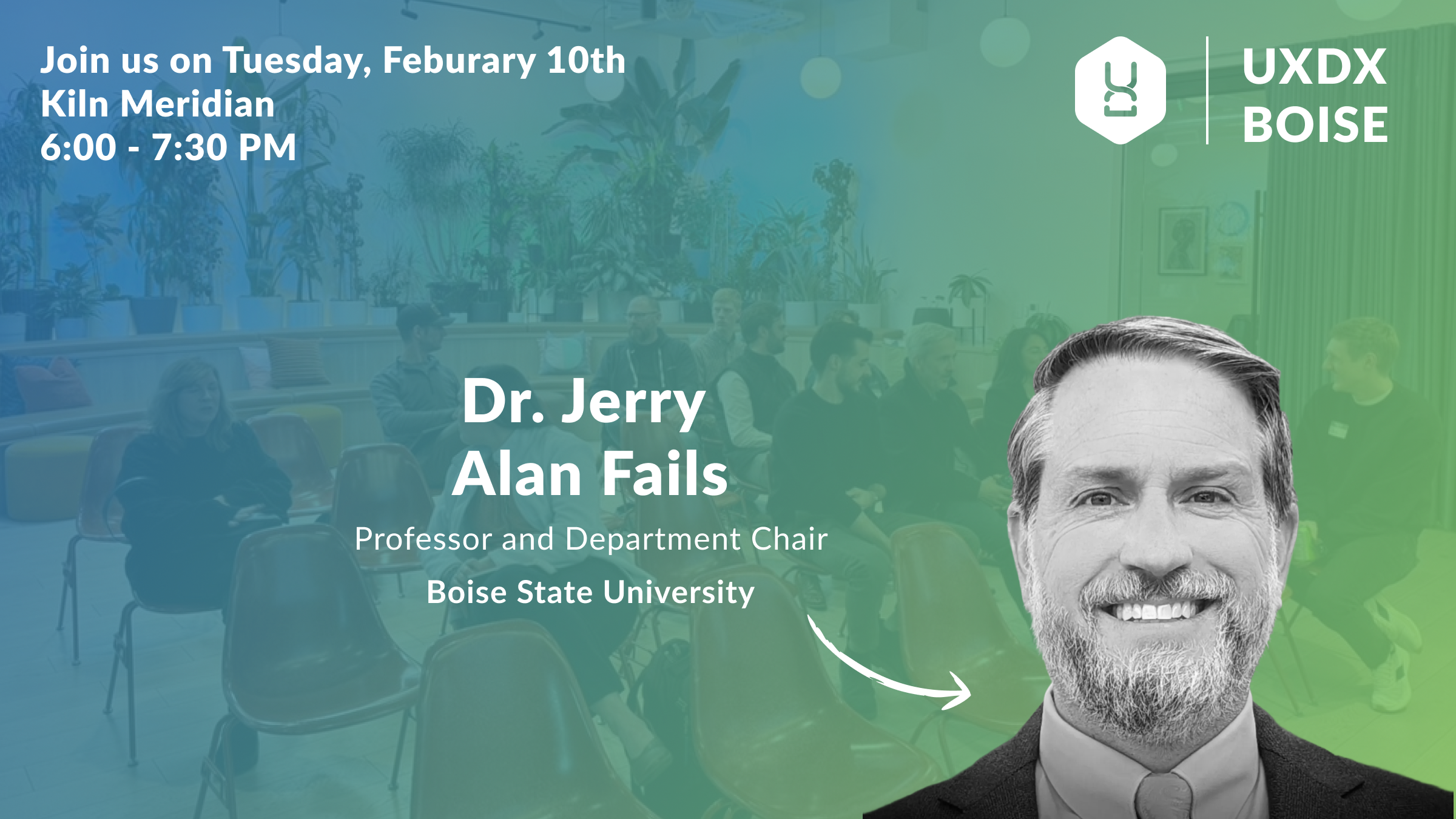 Join us on Tuesday, Feburary 10th
Kiln Meridian
6:00 - 7:30 PM

UXDX
BOISE

Dr. Jerry
Alan Fails

Professor and Department Chair

Boise State University